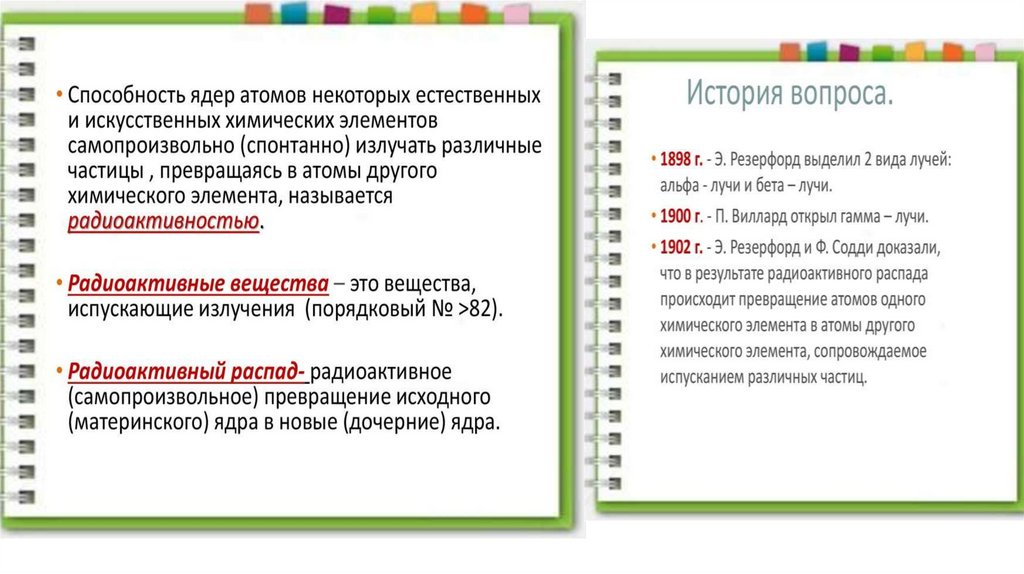 • Способность ядер атомов некоторых естественных и искусственных химических элементов самопроизвольно (спонтанно) излучать различные частицы , превращаясь в атомы другого химического элемента, называется радиоактивностью.

• Радиоактивные вещества – это вещества, испускающие излучения (порядковый № >82).

• Радиоактивный распад- радиоактивное (самопроизвольное) превращение исходного (материнского) ядра в новые (дочерние) ядра.

История вопроса.

• 1898 г. - Э. Резерфорд выделил 2 вида лучей: альфа - лучи и бета – лучи.

• 1900 г. - П. Виллард открыл гамма – лучи.

• 1902 г. - Э. Резерфорд и Ф. Содди доказали, что в результате радиоактивного распада происходит превращение атомов одного химического элемента в атомы другого химического элемента, сопровождаемое испусканием различных частиц.